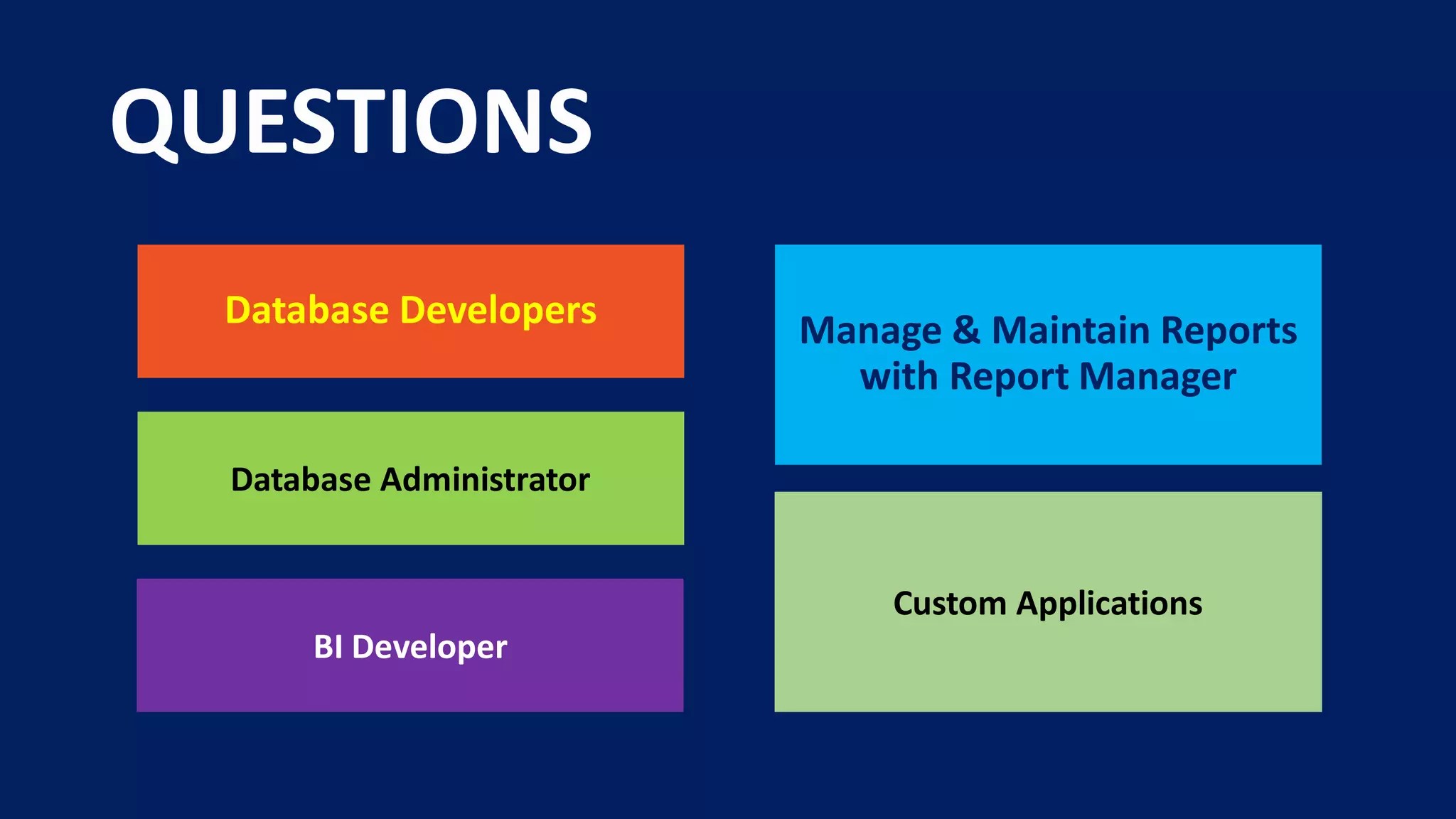 QUESTIONS

Database Developers

Database Administrator

BI Developer

Manage & Maintain Reports with Report Manager

Custom Applications